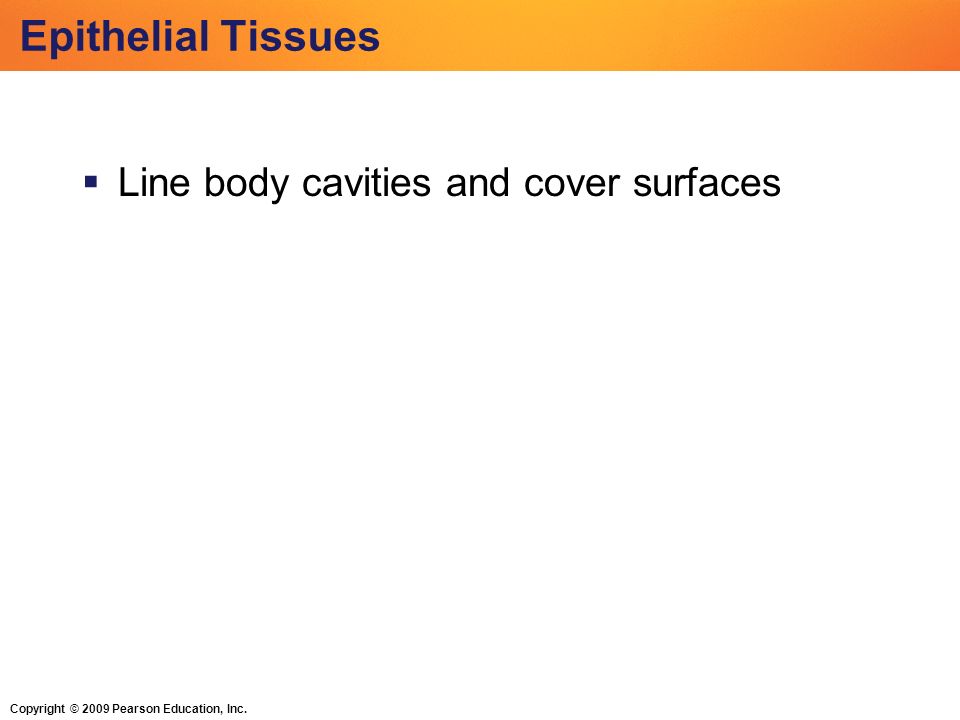 Epithelial Tissues

▪ Line body cavities and cover surfaces

Copyright © 2009 Pearson Education, Inc.